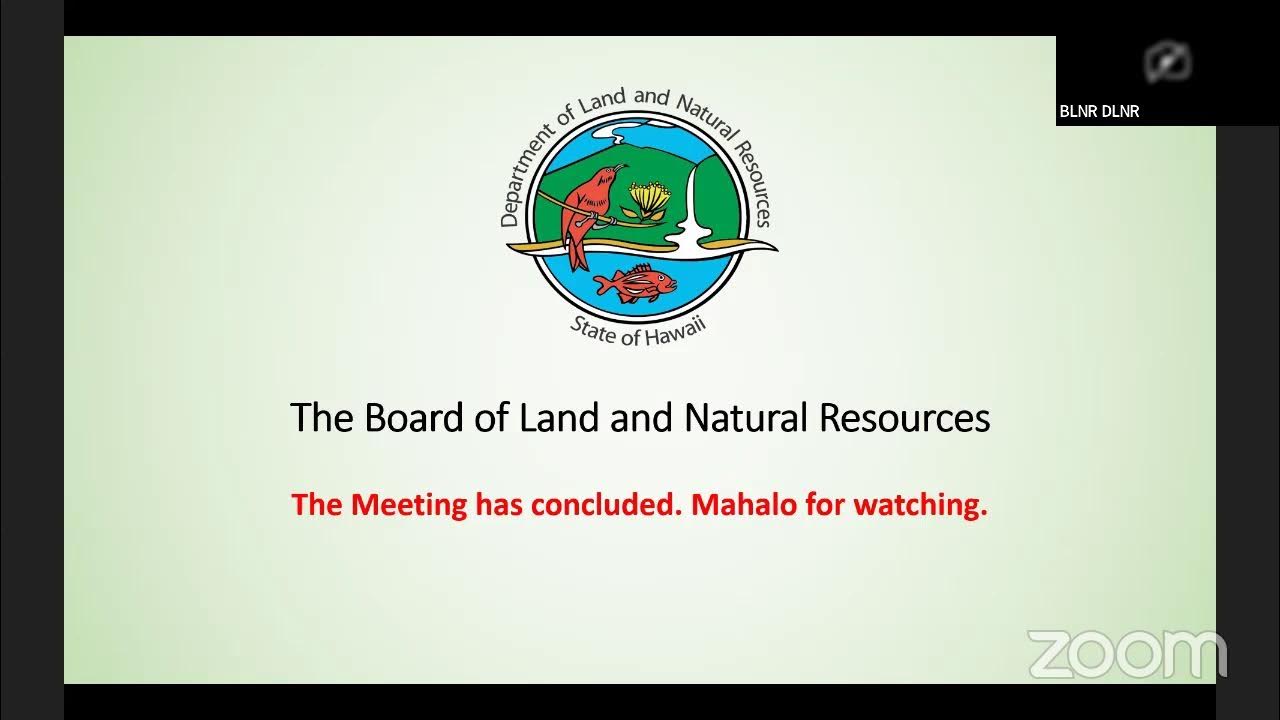 BLNR DLNR

Department of Land and Natural Resources

State of Hawaii

The Board of Land and Natural Resources

The Meeting has concluded. Mahalo for watching.

zoom